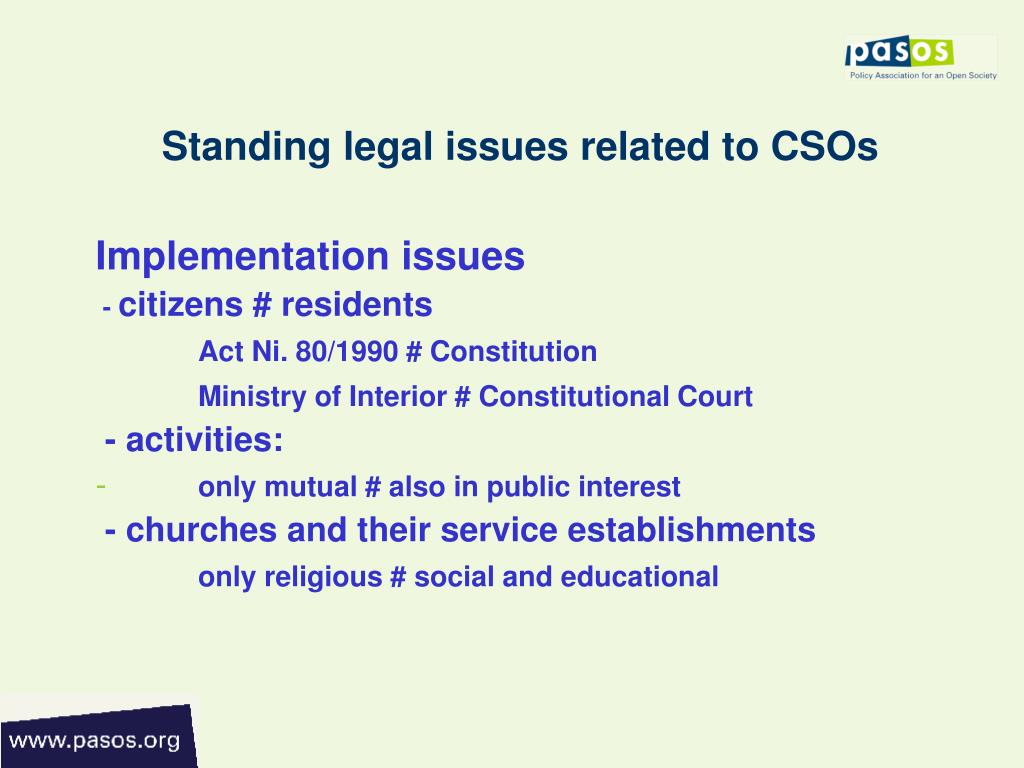 pasos
Policy Association for an Open Society

Standing legal issues related to CSOs

Implementation issues
- citizens # residents
Act Ni. 80/1990 # Constitution
Ministry of Interior # Constitutional Court
- activities:
- only mutual # also in public interest
- churches and their service establishments
only religious # social and educational

www.pasos.org